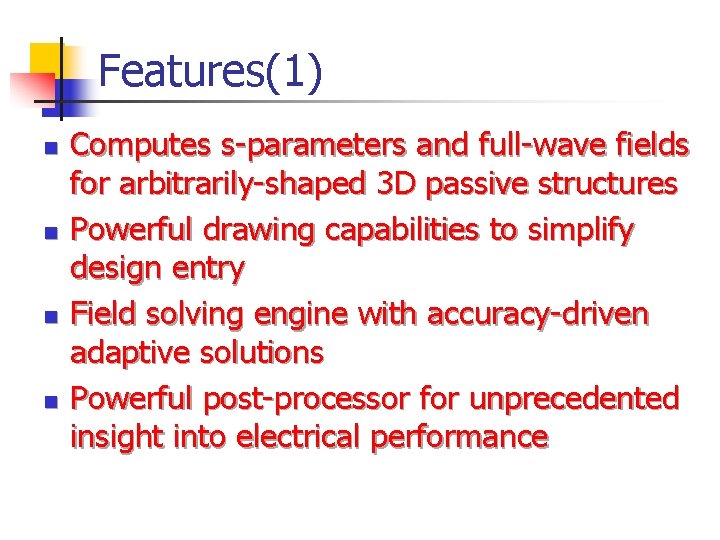 Features(1)

- Computes s-parameters and full-wave fields for arbitrarily-shaped 3D passive structures
- Powerful drawing capabilities to simplify design entry
- Field solving engine with accuracy-driven adaptive solutions
- Powerful post-processor for unprecedented insight into electrical performance